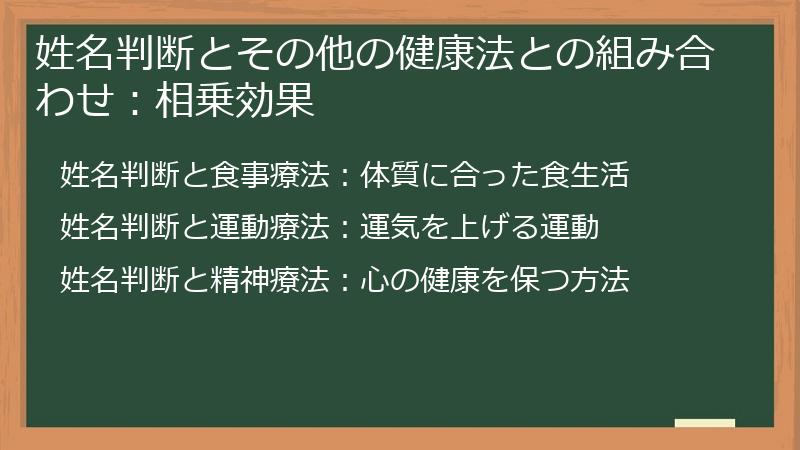 姓名判断とその他の健康法との組み合わせ：相乗効果

姓名判断と食事療法：体質に合った食生活

姓名判断と運動療法：運気を上げる運動

姓名判断と精神療法：心の健康を保つ方法